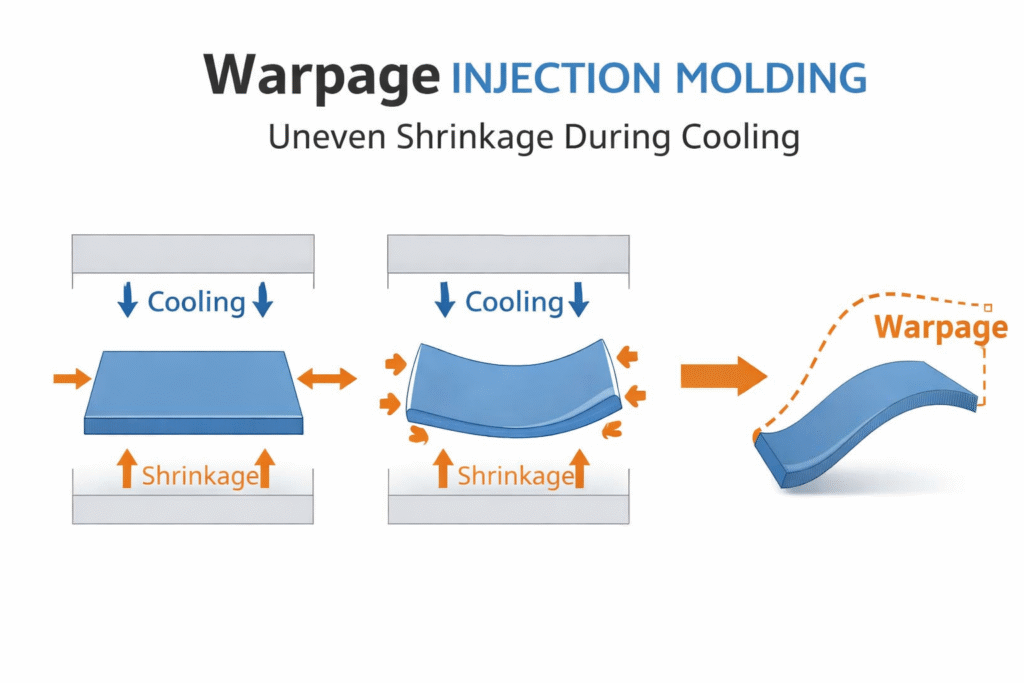 Warpage INJECTION MOLDING

Uneven Shrinkage During Cooling

Cooling

Shrinkage

Cooling

Shrinkage

Warpage